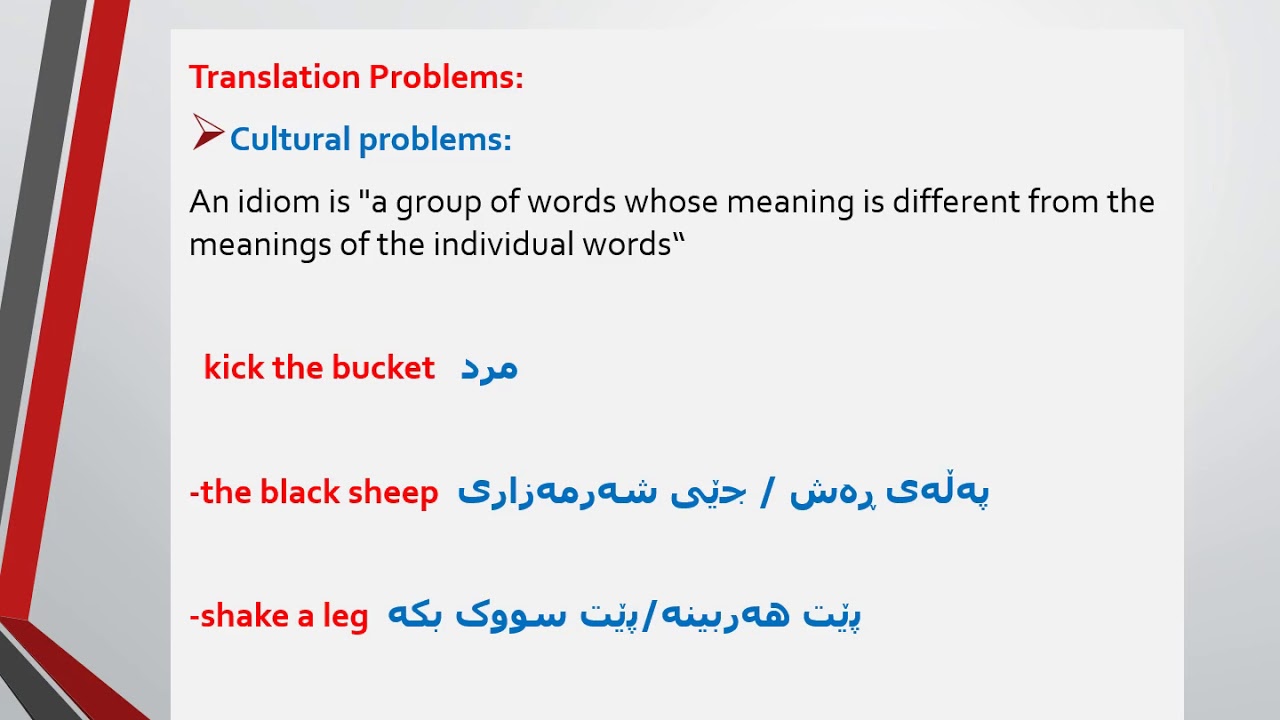 Translation Problems:

Cultural problems:

An idiom is "a group of words whose meaning is different from the meanings of the individual words“

kick the bucket مرد

-the black sheep پەڵەی ڕەش / جێی شەرمەزاری

-shake a leg پێت هەربینە/پێت سووک بکە